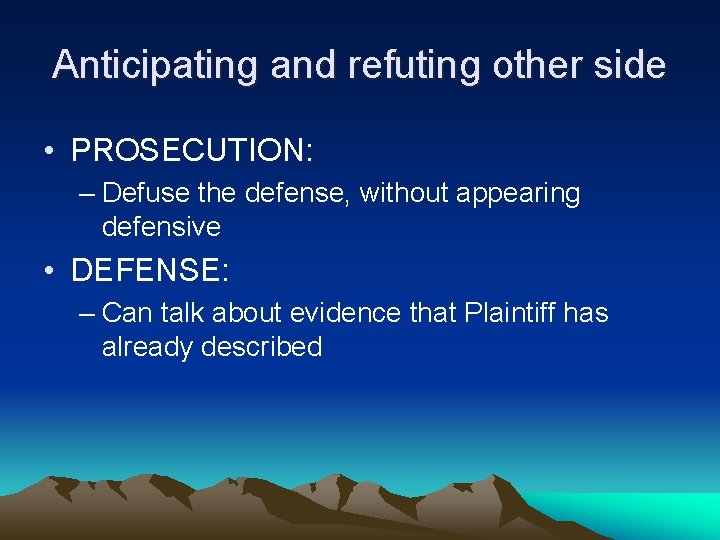 Anticipating and refuting other side

• PROSECUTION:
– Defuse the defense, without appearing defensive

• DEFENSE:
– Can talk about evidence that Plaintiff has already described